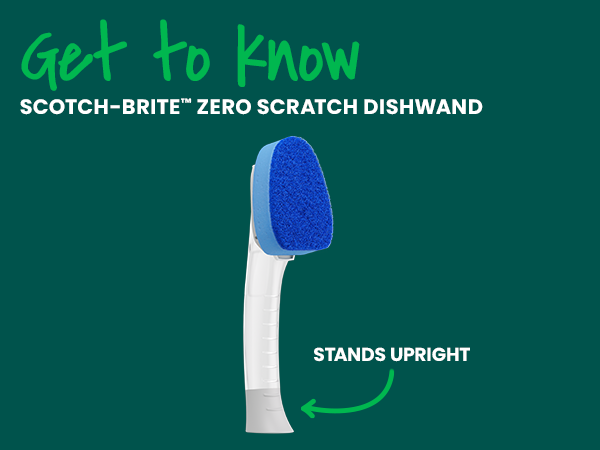 Get to Know
SCOTCH-BRITE™ ZERO SCRATCH DISHWAND

STANDS UPRIGHT